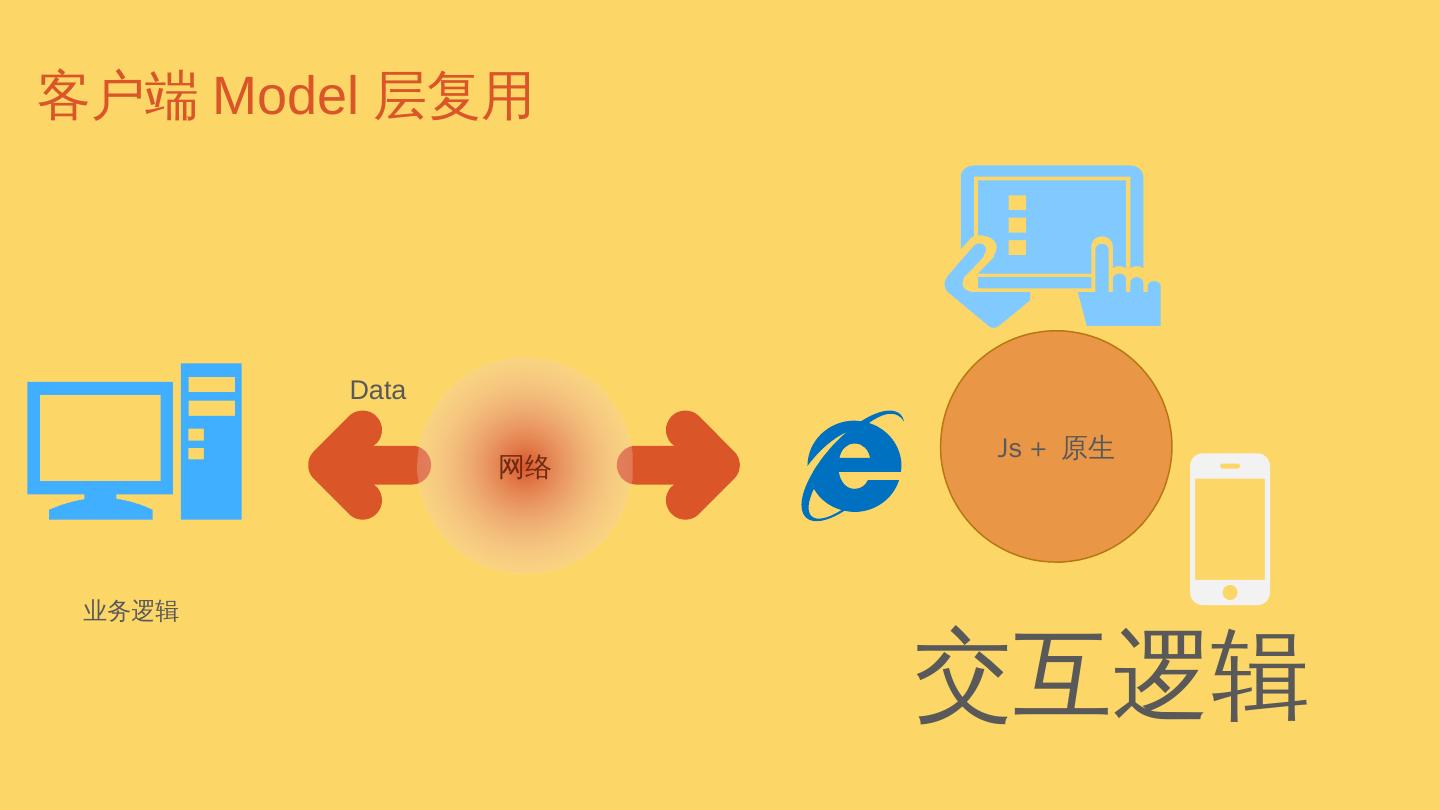 客户端 Model 层复用

Data

网络

Js + 原生

业务逻辑

交互逻辑